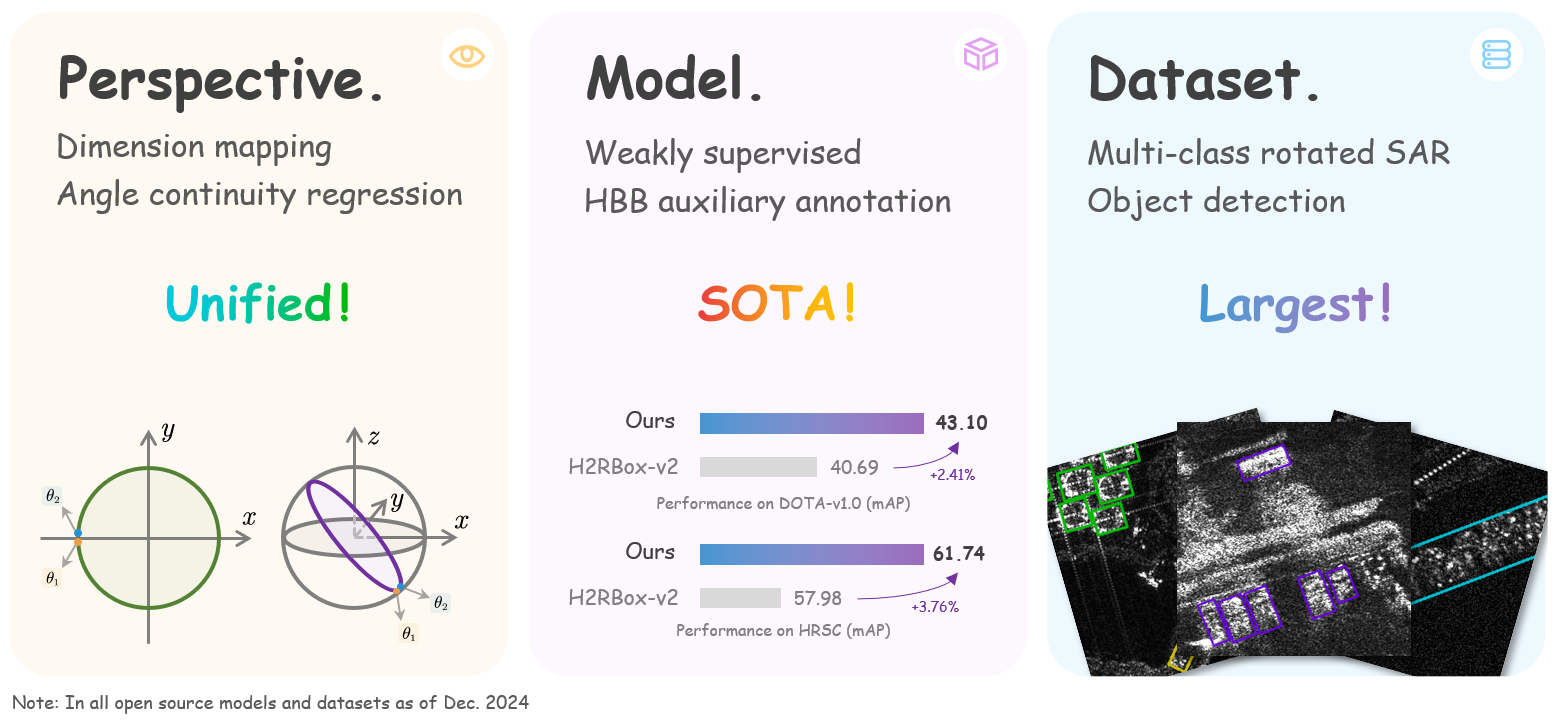 Perspective.

Dimension mapping
Angle continuity regression

Unified!

$y$
$x$
$\theta_2$
$\theta_1$
$z$
$y$
$x$
$\theta_2$
$\theta_1$

Model.

Weakly supervised
HBB auxiliary annotation

SOTA!

Ours 43.10
H2RBox-v2 40.69
+2.41%
Performance on DOTA-v1.0 (mAP)

Ours 61.74
H2RBox-v2 57.98
+3.76%
Performance on HRSC (mAP)

Dataset.

Multi-class rotated SAR
Object detection

Largest!

Note: In all open source models and datasets as of Dec. 2024